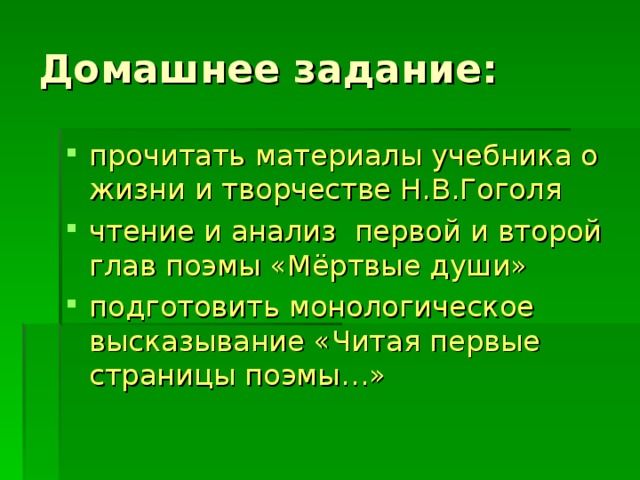 Домашнее задание:

- прочитать материалы учебника о жизни и творчестве Н.В.Гоголя
- чтение и анализ первой и второй глав поэмы «Мёртвые души»
- подготовить монологическое высказывание «Читая первые страницы поэмы…»